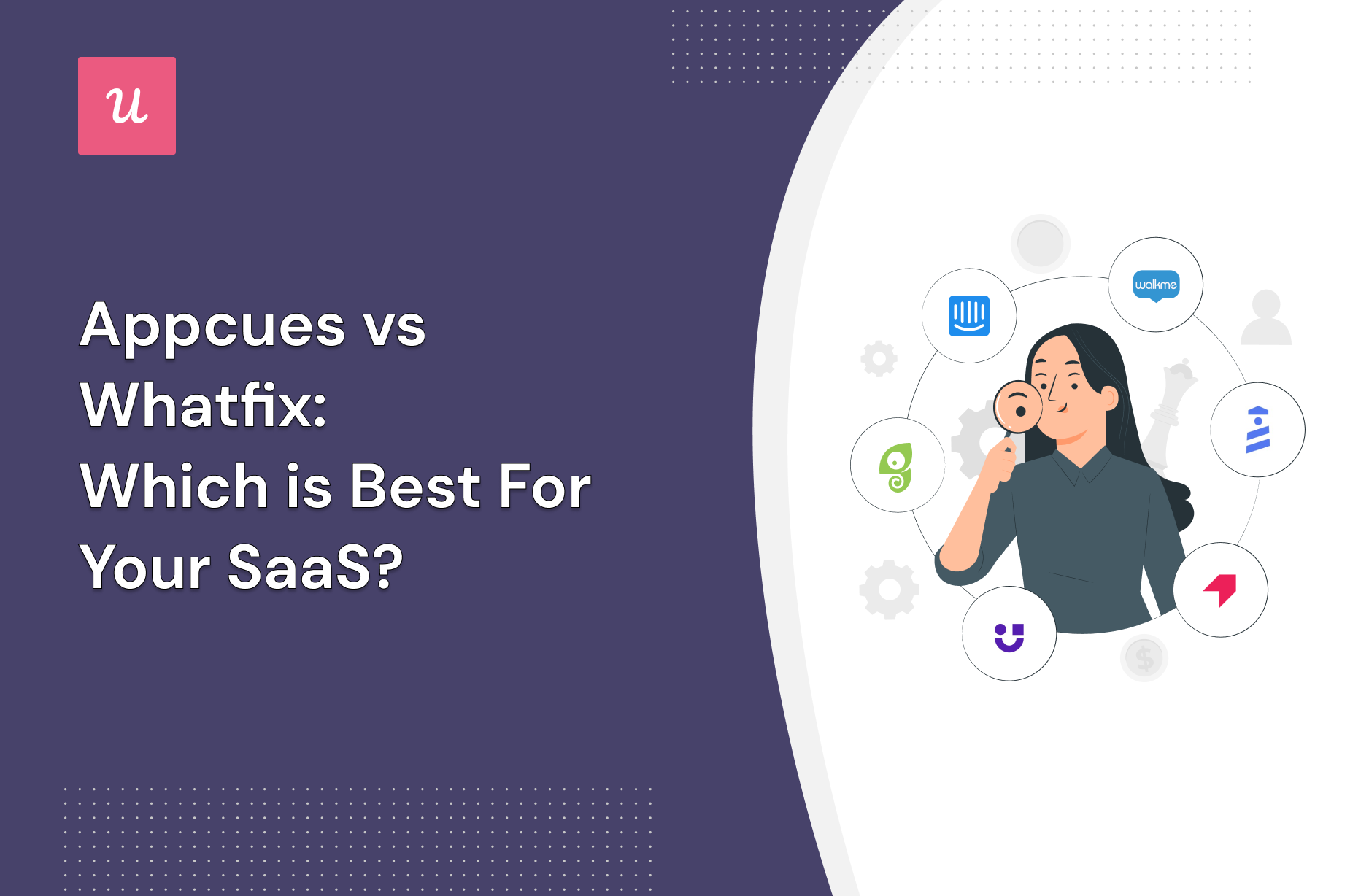 u

Appcues vs Whatfix: Which is Best For Your SaaS?

walkme